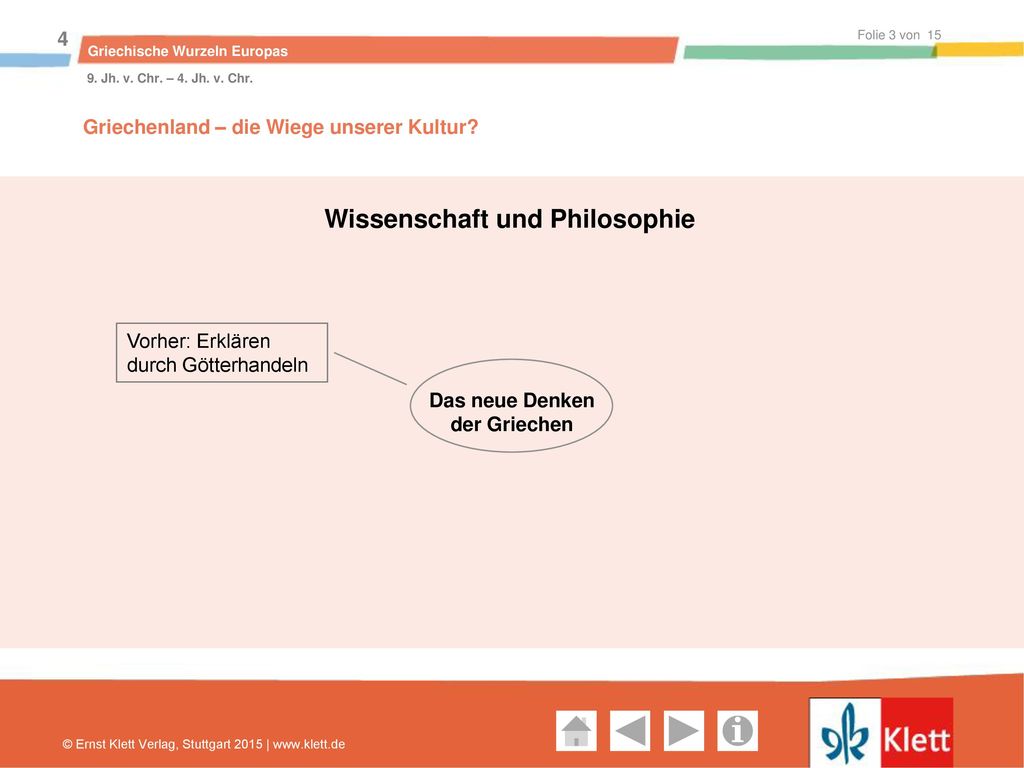 4

Griechische Wurzeln Europas

Folie 3 von 15

9. Jh. v. Chr. – 4. Jh. v. Chr.

Griechenland – die Wiege unserer Kultur?

Wissenschaft und Philosophie

Vorher: Erklären durch Götterhandeln

Das neue Denken der Griechen

© Ernst Klett Verlag, Stuttgart 2015 | www.klett.de

Klett